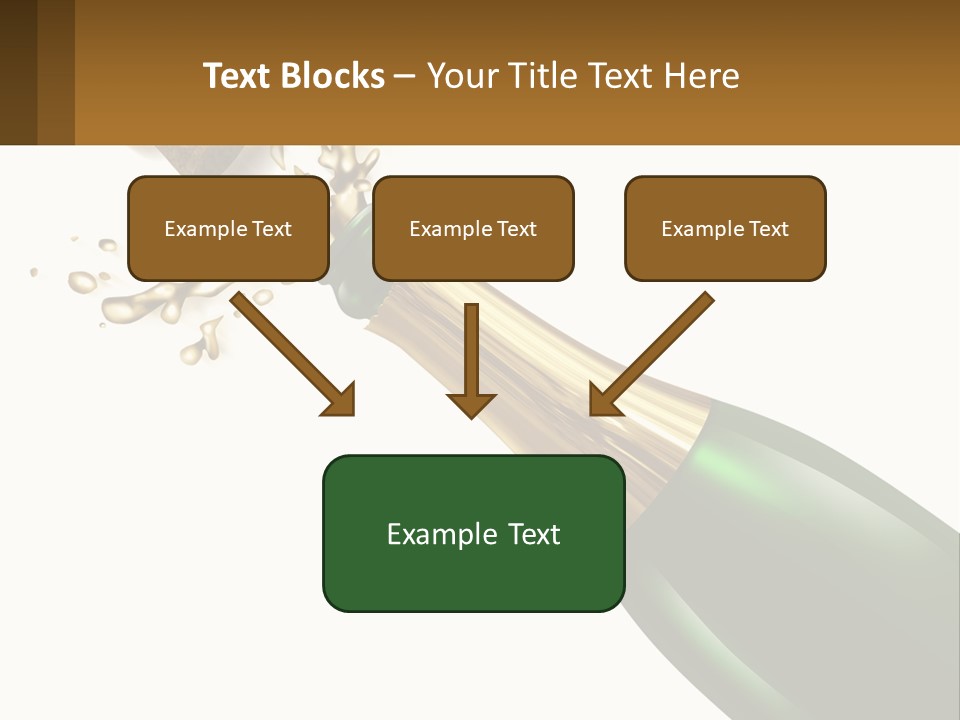 Text Blocks – Your Title Text Here

Example Text

Example Text

Example Text

Example Text